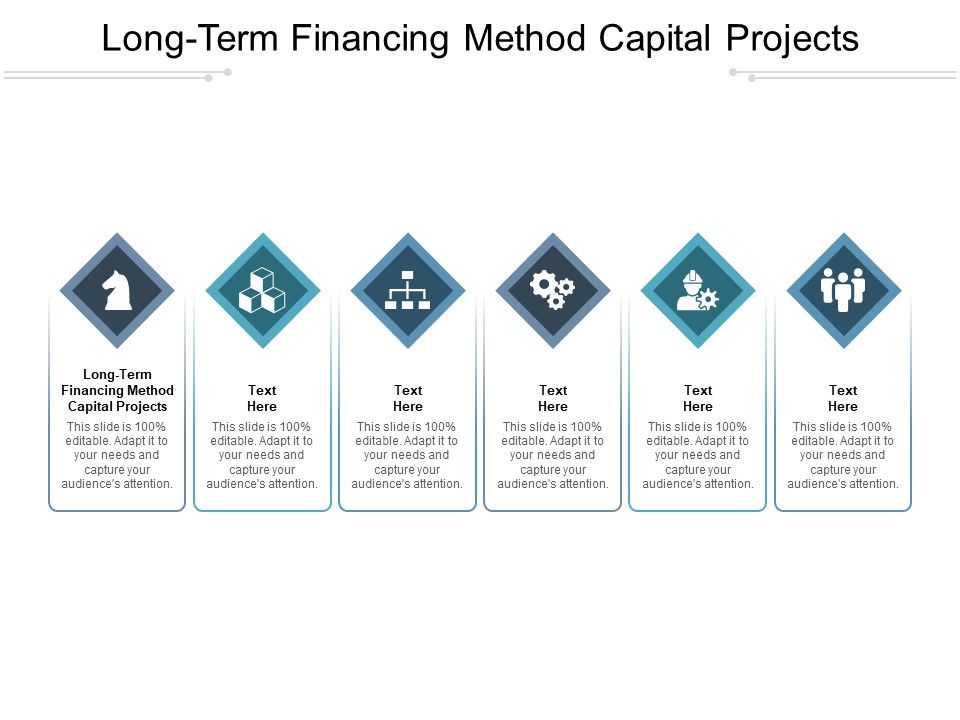 Long-Term Financing Method Capital Projects

Long-Term Financing Method Capital Projects
This slide is 100% editable. Adapt it to your needs and capture your audience's attention.

Text Here
This slide is 100% editable. Adapt it to your needs and capture your audience's attention.

Text Here
This slide is 100% editable. Adapt it to your needs and capture your audience's attention.

Text Here
This slide is 100% editable. Adapt it to your needs and capture your audience's attention.

Text Here
This slide is 100% editable. Adapt it to your needs and capture your audience's attention.

Text Here
This slide is 100% editable. Adapt it to your needs and capture your audience's attention.